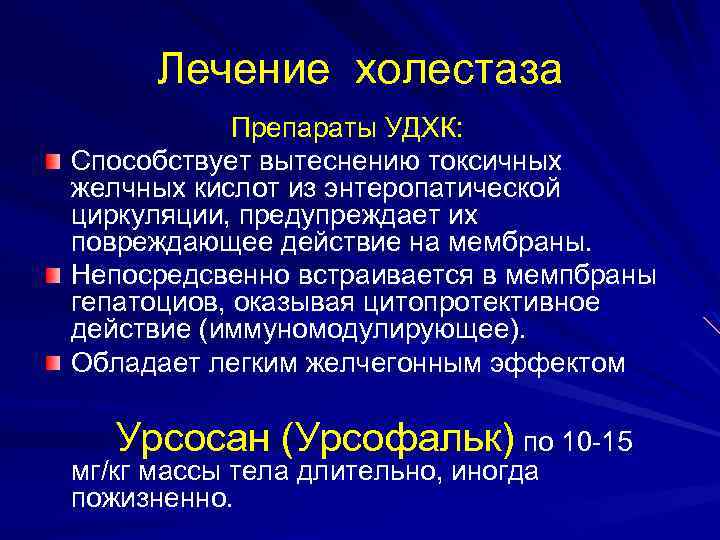 Лечение холестаза

Препараты УДХК:

Способствует вытеснению токсичных желчных кислот из энтеропатической циркуляции, предупреждает их повреждающее действие на мембраны.

Непосредсвенно встраивается в мемпбраны гепатоциов, оказывая цитопротективное действие (иммуномодулирующее).

Обладает легким желчегонным эффектом

Урсосан (Урсофальк) по 10-15 мг/кг массы тела длительно, иногда пожизненно.